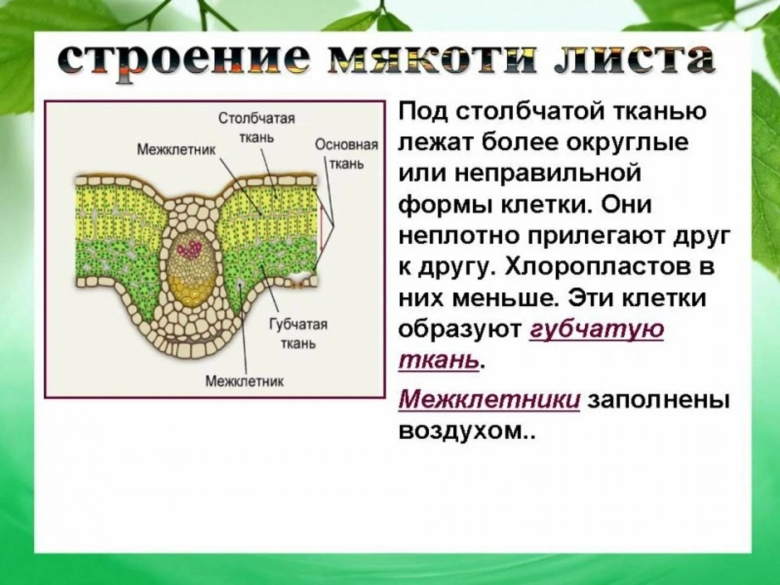 строение мякоти листа

Столбчатая ткань
Межклетник
Основная ткань
Губчатая ткань
Межклетник

Под столбчатой тканью лежат более округлые или неправильной формы клетки. Они неплотно прилегают друг к другу. Хлоропластов в них меньше. Эти клетки образуют губчатую ткань.

Межклетники заполнены воздухом..